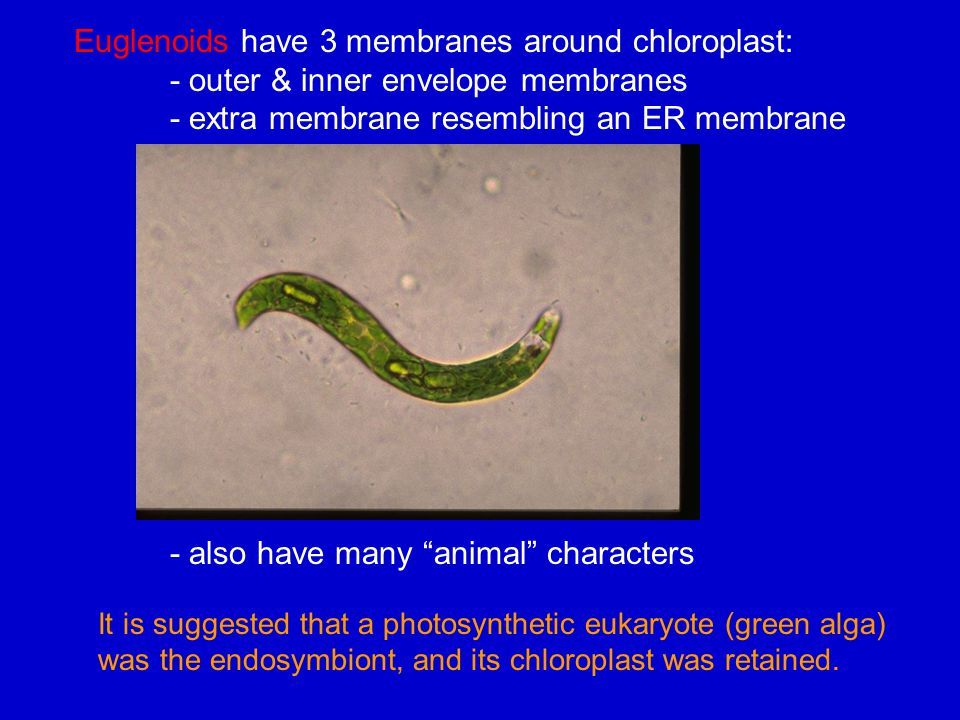 Euglenoids have 3 membranes around chloroplast:
- outer & inner envelope membranes
- extra membrane resembling an ER membrane

- also have many “animal” characters

It is suggested that a photosynthetic eukaryote (green alga) was the endosymbiont, and its chloroplast was retained.